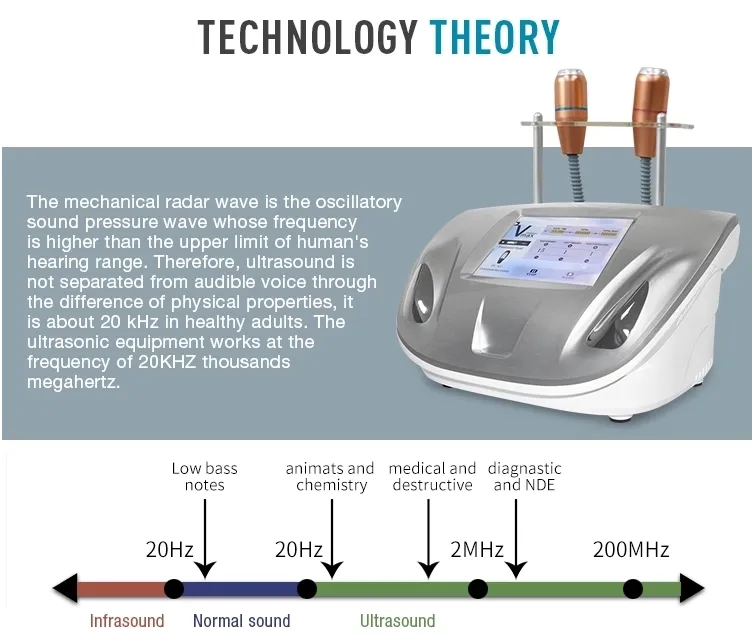 TECHNOLOGY THEORY

The mechanical radar wave is the oscillatory sound pressure wave whose frequency is higher than the upper limit of human's hearing range. Therefore, ultrasound is not separated from audible voice through the difference of physical properties, it is about 20 kHz in healthy adults. The ultrasonic equipment works at the frequency of 20KHZ thousands megahertz.

Low bass notes

animats and chemistry

medical and destructive

diagnastic and NDE

20Hz

20Hz

2MHz

200MHz

Infrasound

Normal sound

Ultrasound